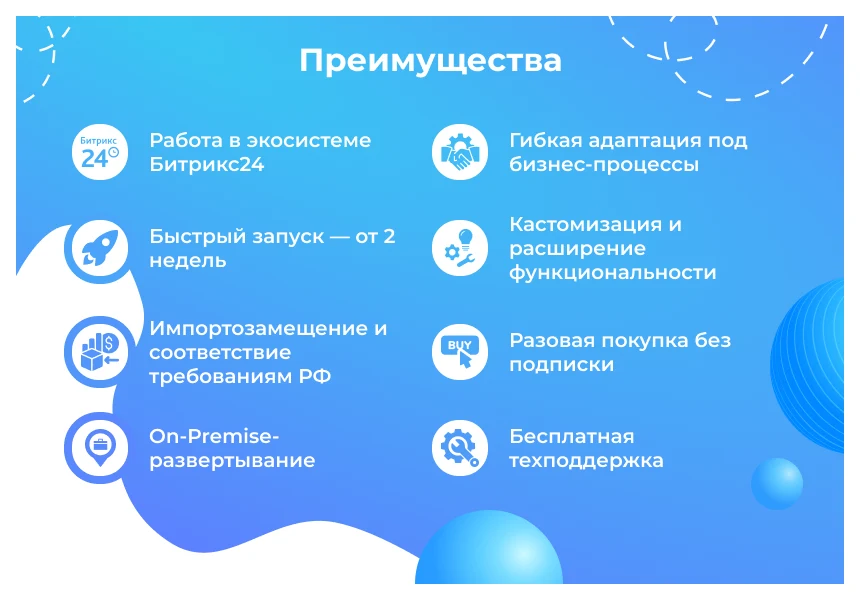 Преимущества

Битрикс 24

Работа в экосистеме Битрикс24

Быстрый запуск — от 2 недель

Импортозамещение и соответствие требованиям РФ

On-Premise-развертывание

Гибкая адаптация под бизнес-процессы

Кастомизация и расширение функциональности

BUY

Разовая покупка без подписки

Бесплатная техподдержка